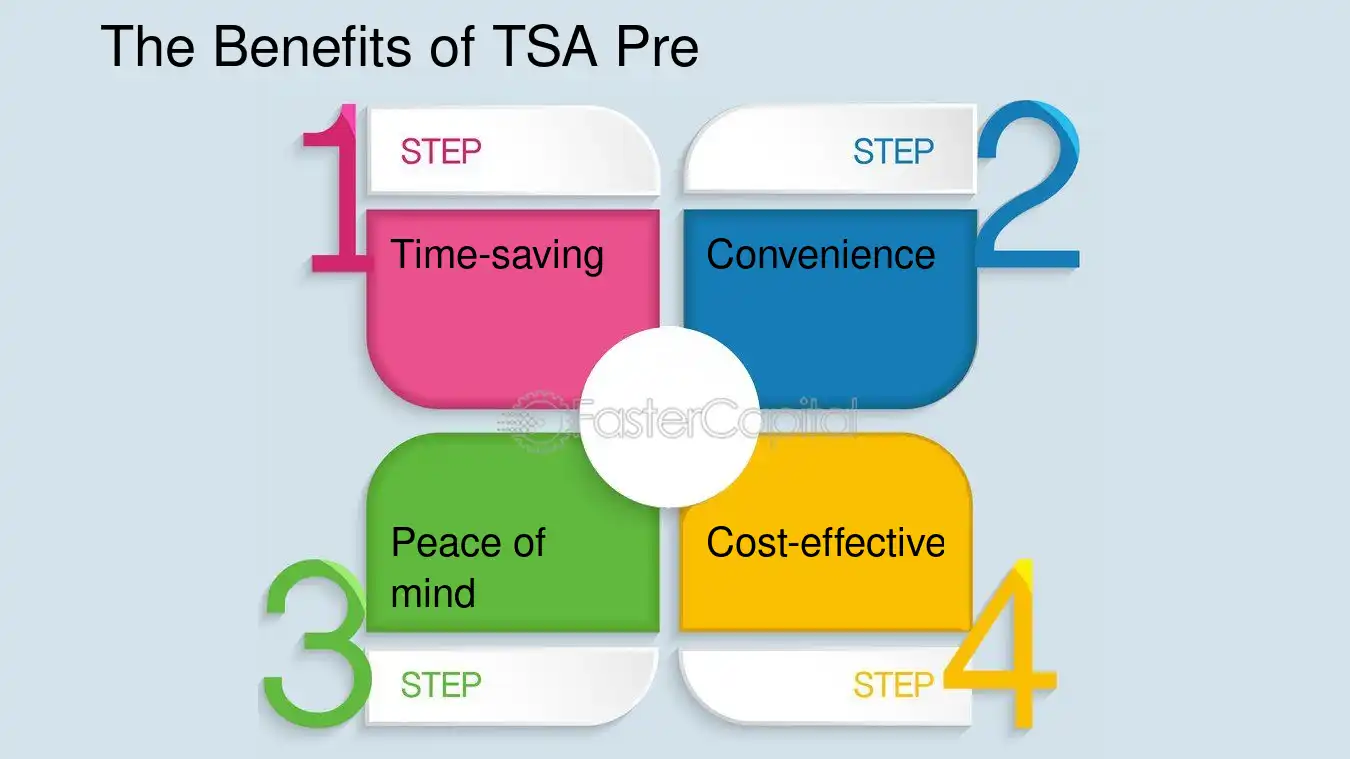 The Benefits of TSA Pre

1
STEP
Time-saving

STEP
2
Convenience

Peace of mind
3
STEP

Cost-effective
STEP
4

FasterCapital